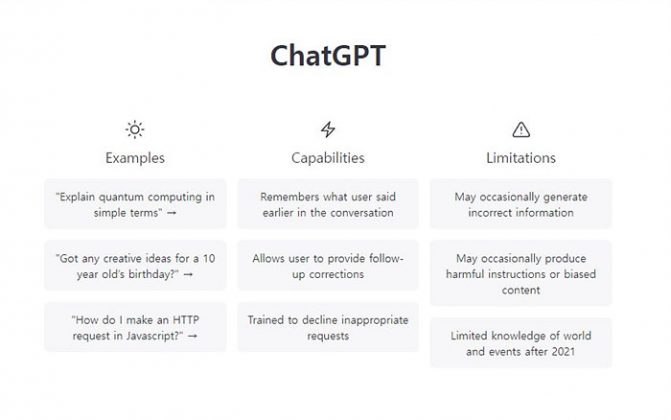 ChatGPT

Examples

"Explain quantum computing in simple terms" →

"Got any creative ideas for a 10 year old's birthday?" →

"How do I make an HTTP request in Javascript?" →

Capabilities

Remembers what user said earlier in the conversation

Allows user to provide follow-up corrections

Trained to decline inappropriate requests

Limitations

May occasionally generate incorrect information

May occasionally produce harmful instructions or biased content

Limited knowledge of world and events after 2021